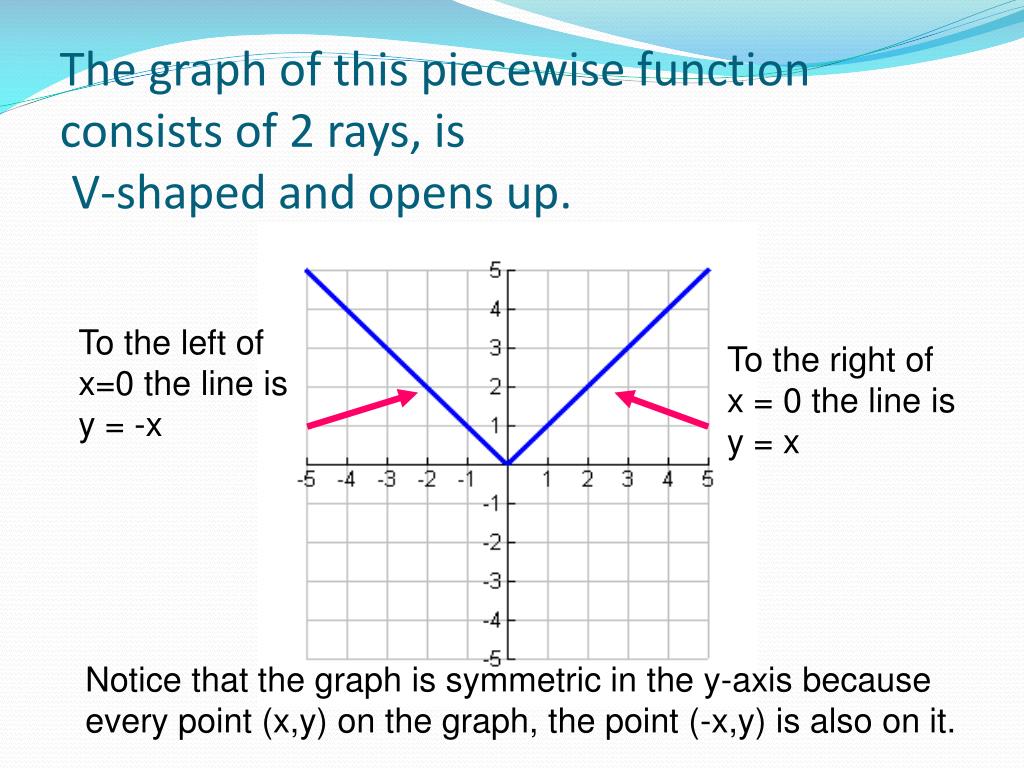 The graph of this piecewise function consists of 2 rays, is
V-shaped and opens up.

To the left of x=0 the line is y = -x

5
4
3
2
1
-5 -4 -3 -2 -1 1 2 3 4 5
-1
-2
-3
-4
-5

To the right of x = 0 the line is y = x

Notice that the graph is symmetric in the y-axis because every point (x,y) on the graph, the point (-x,y) is also on it.